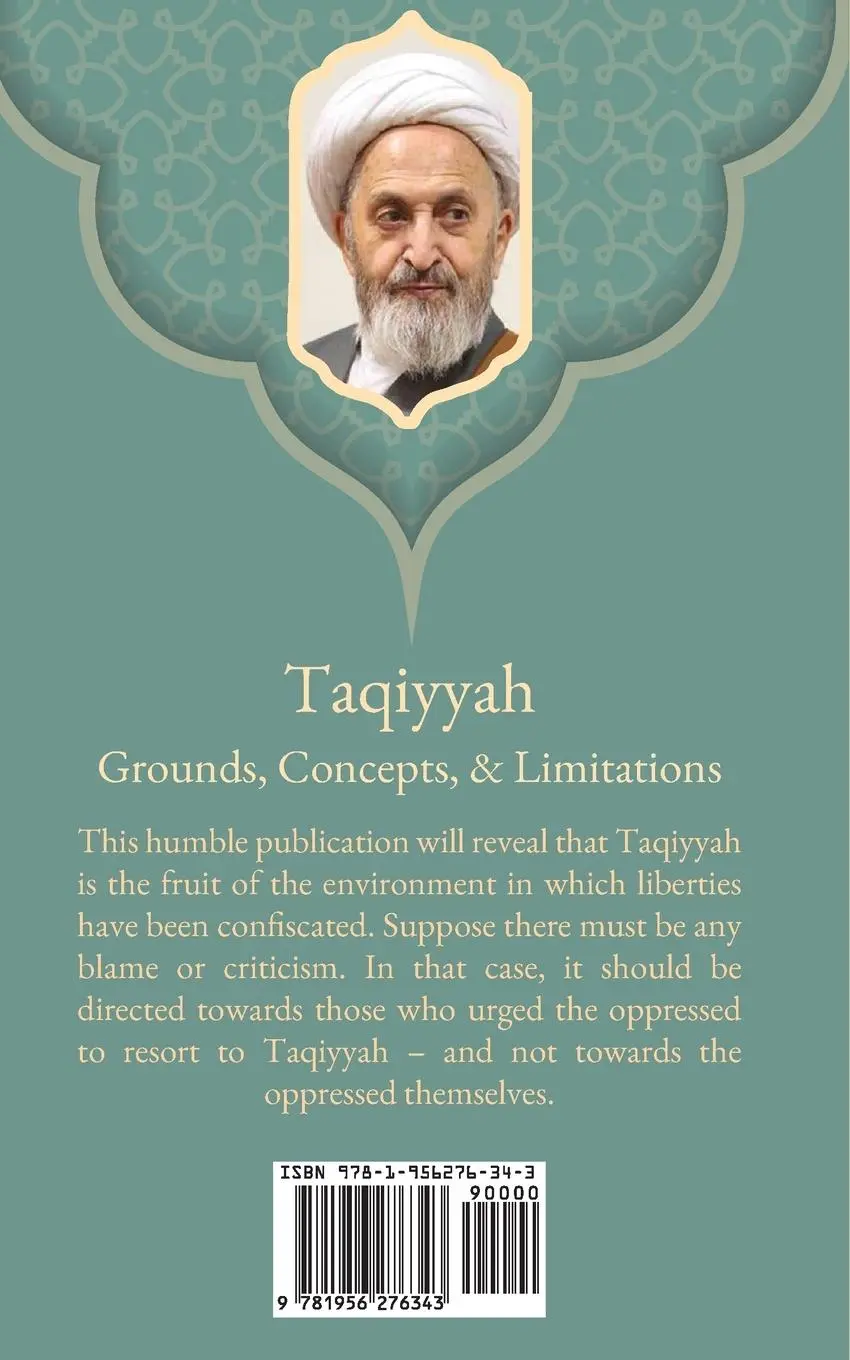 Taqiyyah

Grounds, Concepts, & Limitations

This humble publication will reveal that Taqiyyah is the fruit of the environment in which liberties have been confiscated. Suppose there must be any blame or criticism. In that case, it should be directed towards those who urged the oppressed to resort to Taqiyyah – and not towards the oppressed themselves.

ISBN 978-1-956276-34-3

90000

9 781956 276343